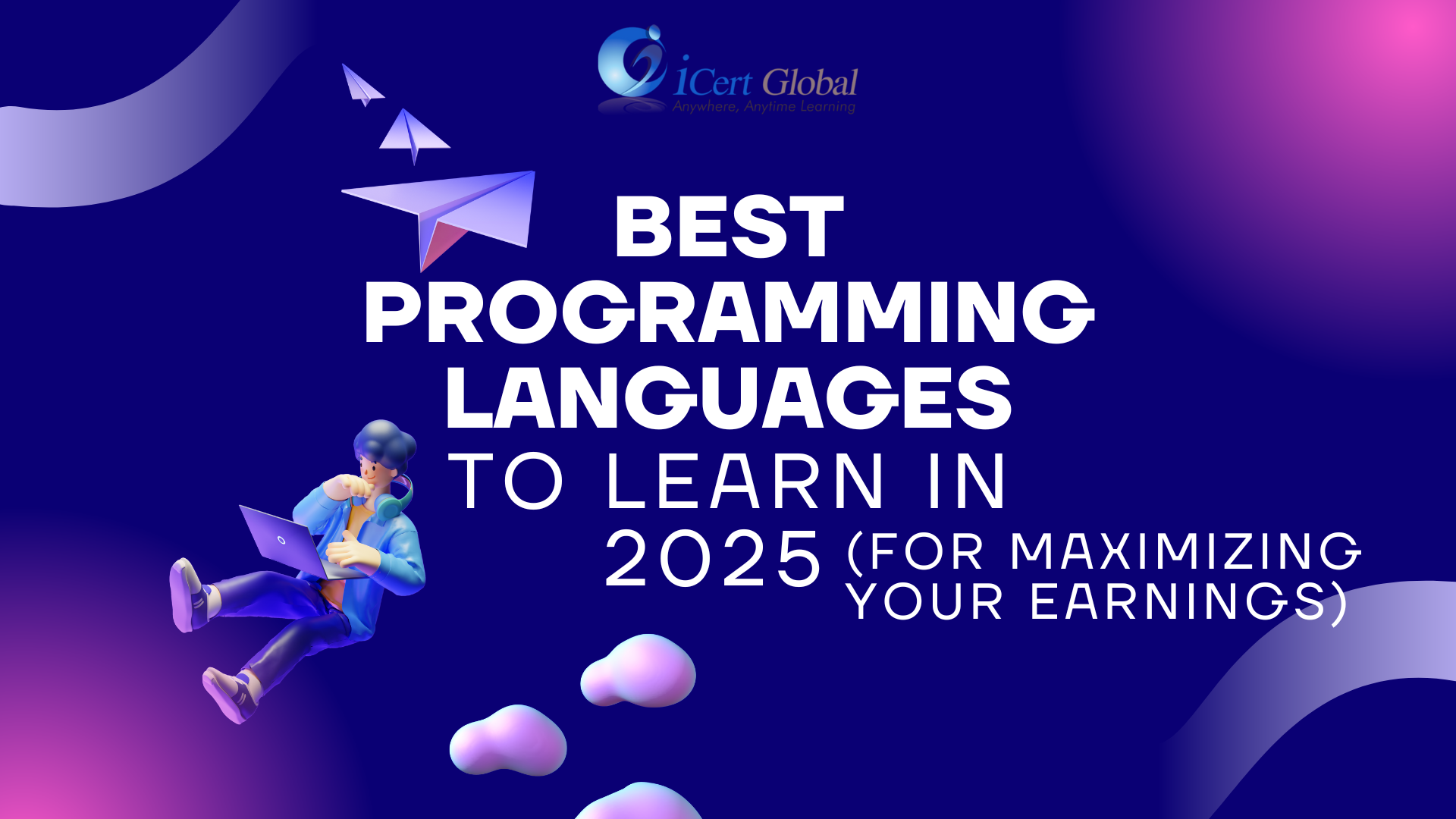 iCert Global
Anywhere, Anytime Learning

BEST PROGRAMMING LANGUAGES TO LEARN IN 2025 (FOR MAXIMIZING YOUR EARNINGS)